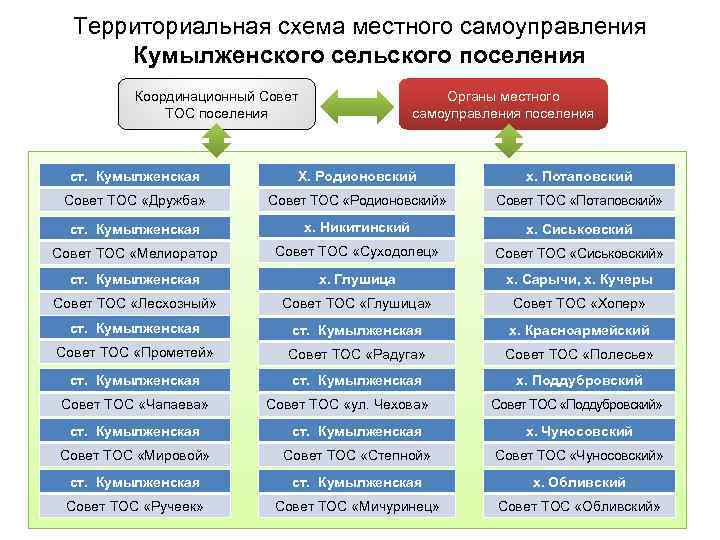 Территориальная схема местного самоуправления
Кумылженского сельского поселения

Координационный Совет ТОС поселения

Органы местного самоуправления поселения

ст. Кумылженская
Совет ТОС «Дружба»

ст. Кумылженская
Совет ТОС «Мелиоратор

ст. Кумылженская
Совет ТОС «Лесхозный»

ст. Кумылженская
Совет ТОС «Прометей»

ст. Кумылженская
Совет ТОС «Чапаева»

ст. Кумылженская
Совет ТОС «Мировой»

ст. Кумылженская
Совет ТОС «Ручеек»

Х. Родионовский
Совет ТОС «Родионовский»

х. Никитинский
Совет ТОС «Суходолец»

х. Глушица
Совет ТОС «Глушица»

ст. Кумылженская
Совет ТОС «Радуга»

ст. Кумылженская
Совет ТОС «ул. Чехова»

ст. Кумылженская
Совет ТОС «Степной»

ст. Кумылженская
Совет ТОС «Мичуринец»

х. Потаповский
Совет ТОС «Потаповский»

х. Сиськовский
Совет ТОС «Сиськовский»

х. Сарычи, х. Кучеры
Совет ТОС «Хопер»

х. Красноармейский
Совет ТОС «Полесье»

х. Поддубровский
Совет ТОС «Поддубровский»

х. Чуносовский
Совет ТОС «Чуносовский»

х. Обливский
Совет ТОС «Обливский»